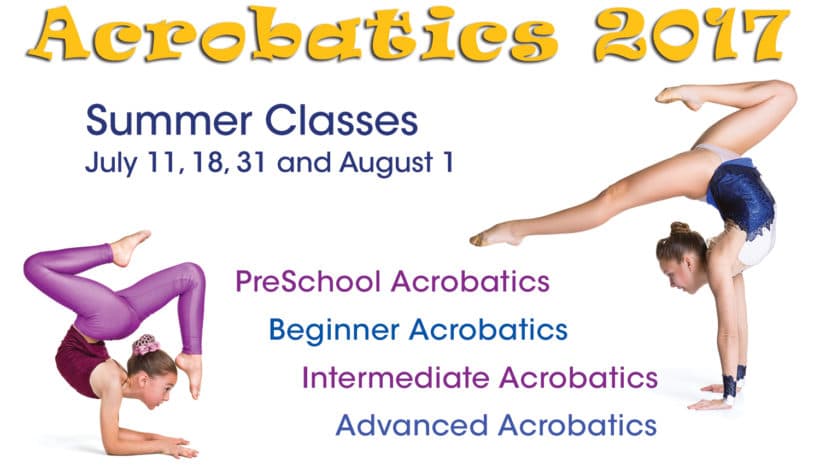 Acrobatics 2017

Summer Classes
July 11, 18, 31 and August 1

PreSchool Acrobatics
Beginner Acrobatics
Intermediate Acrobatics
Advanced Acrobatics